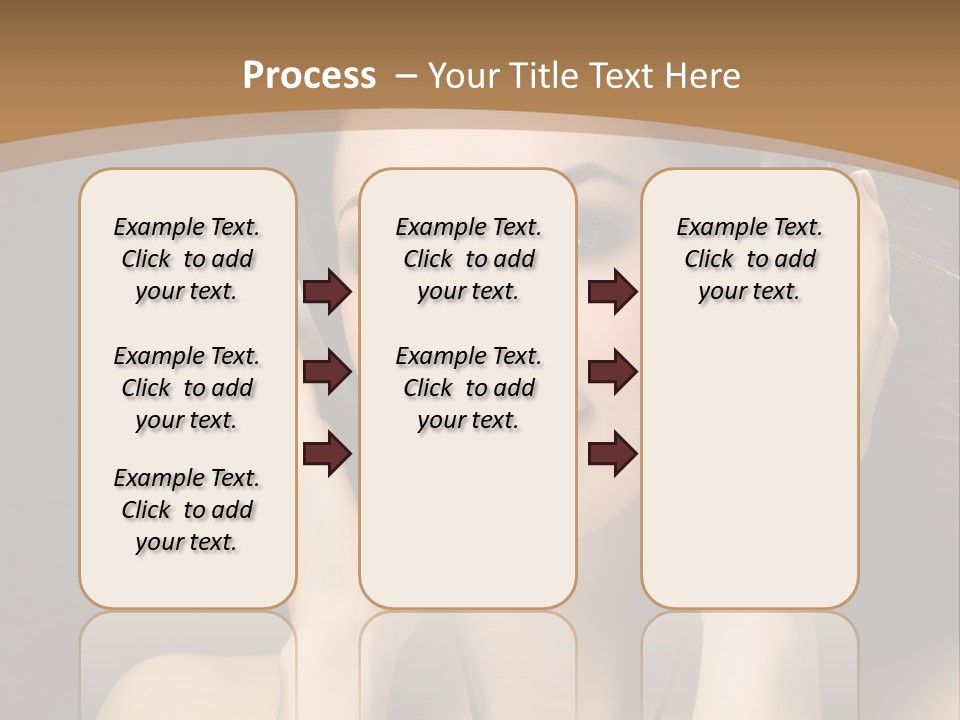 Process – Your Title Text Here

Example Text. Click to add your text.

Example Text. Click to add your text.

Example Text. Click to add your text.

Example Text. Click to add your text.

Example Text. Click to add your text.

Example Text. Click to add your text.